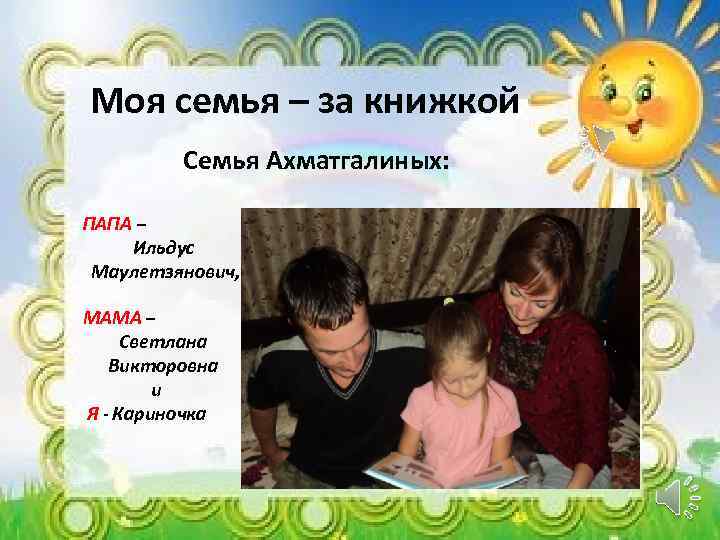 Моя семья – за книжкой

Семья Ахматгалиных:

ПАПА – Ильдус Маулетзянович,

МАМА – Светлана Викторовна и

Я - Кариночка